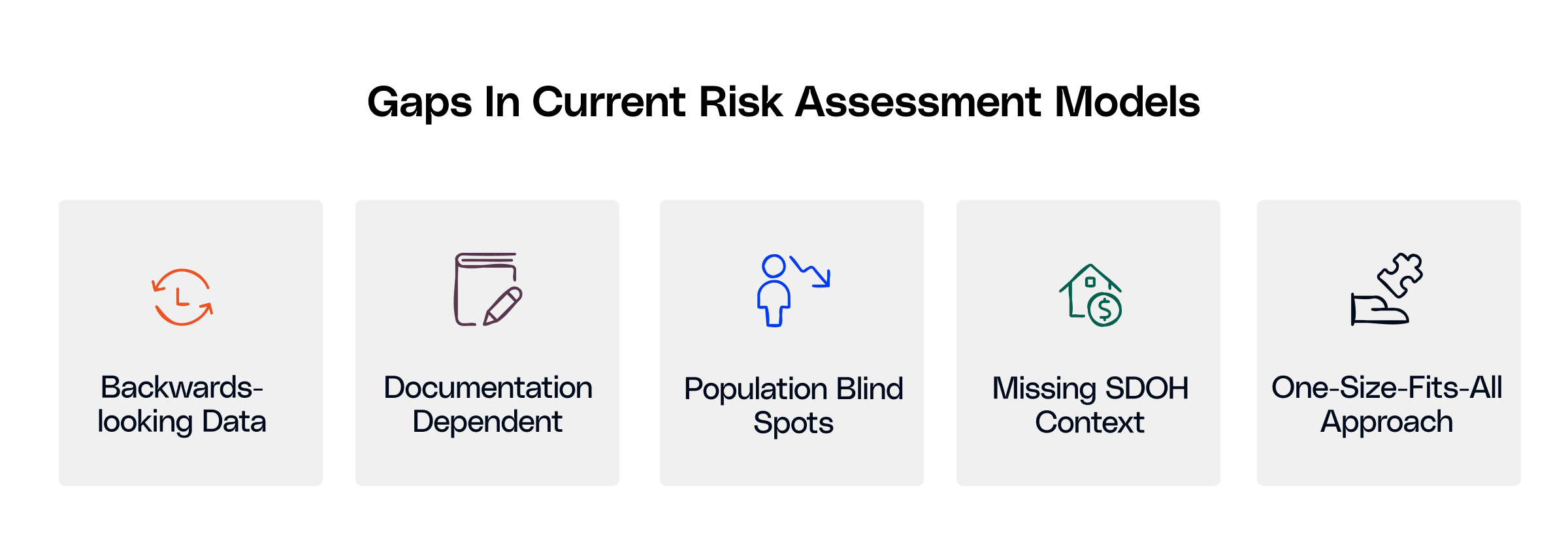 Gaps In Current Risk Assessment Models

Backwards-looking Data

Documentation Dependent

Population Blind Spots

Missing SDOH Context

One-Size-Fits-All Approach